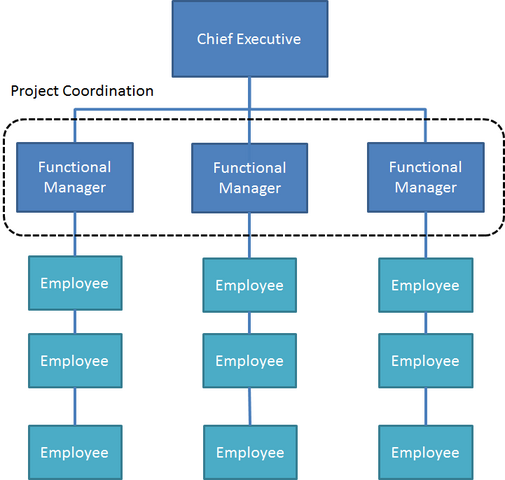 Chief Executive

Project Coordination

Functional Manager

Functional Manager

Functional Manager

Employee

Employee

Employee

Employee

Employee

Employee

Employee

Employee

Employee